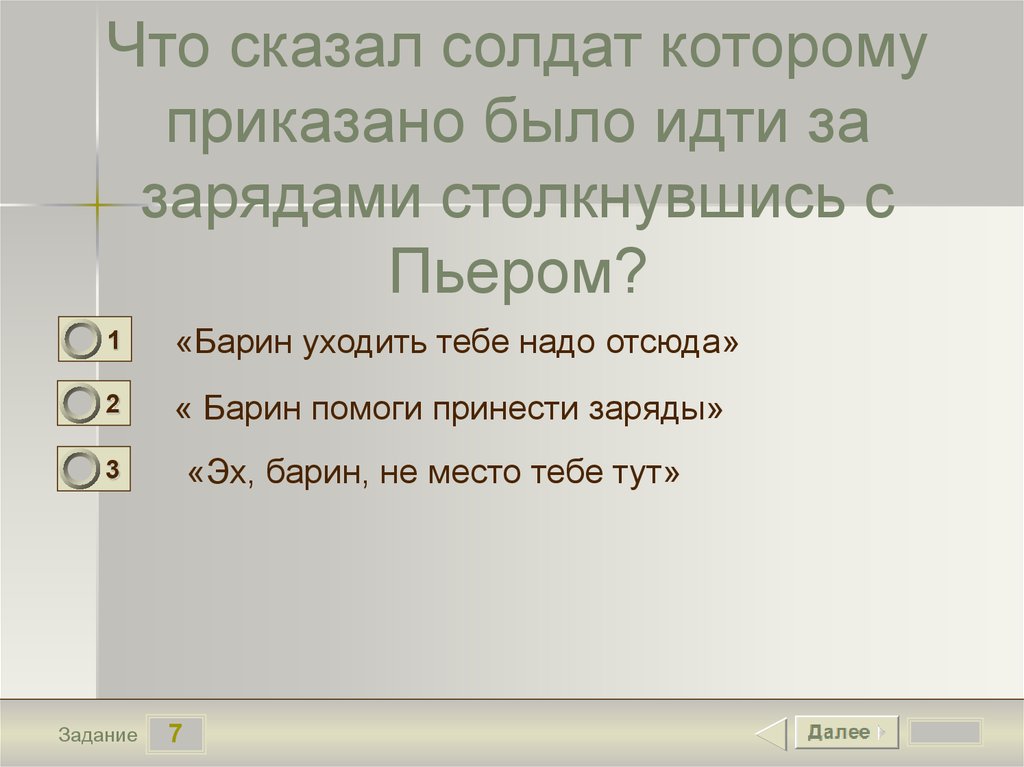 Что сказал солдат которому приказано было идти за зарядами столкнувшись с Пьером?

1 «Барин уходить тебе надо отсюда»

2 « Барин помоги принести заряды»

3 «Эх, барин, не место тебе тут»

Задание 7

Далее